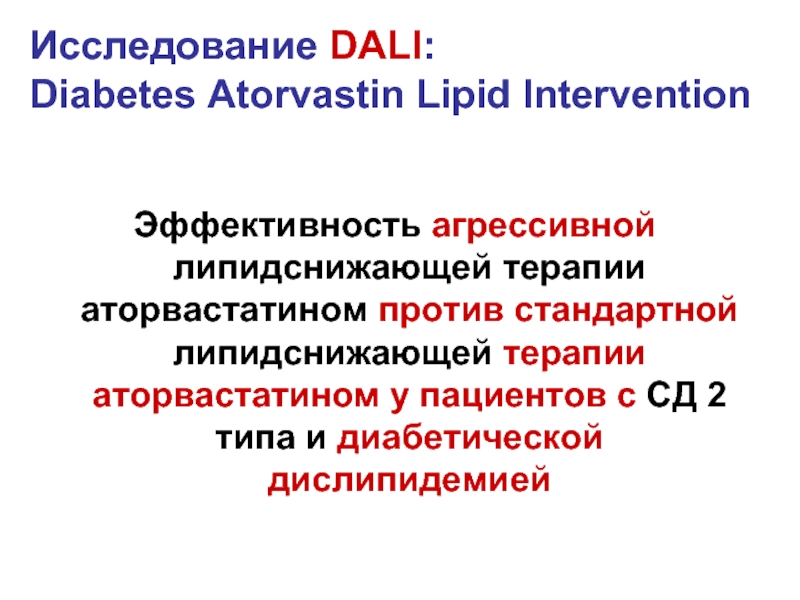 Исследование DALI:
Diabetes Atorvastin Lipid Intervention

Эффективность агрессивной липидснижающей терапии аторвастатином против стандартной липидснижающей терапии аторвастатином у пациентов с СД 2 типа и диабетической дислипидемией